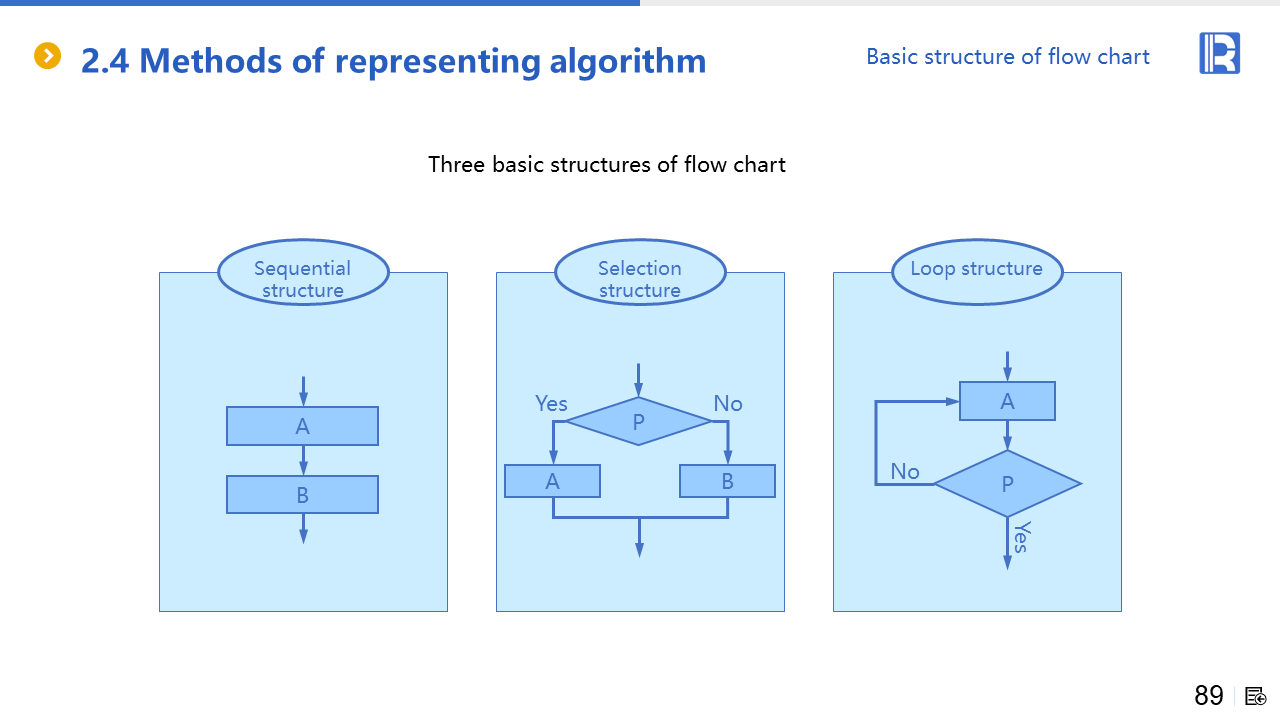 2.4 Methods of representing algorithm

Basic structure of flow chart

Three basic structures of flow chart

Sequential structure

A

B

Selection structure

Yes

P

No

A

B

Loop structure

A

No

P

Yes

89